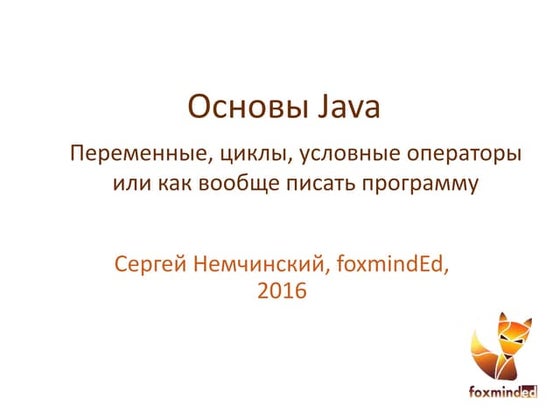 Основы Java

Переменные, циклы, условные операторы или как вообще писать программу

Сергей Немчинский, foxmindEd, 2016

foxminded